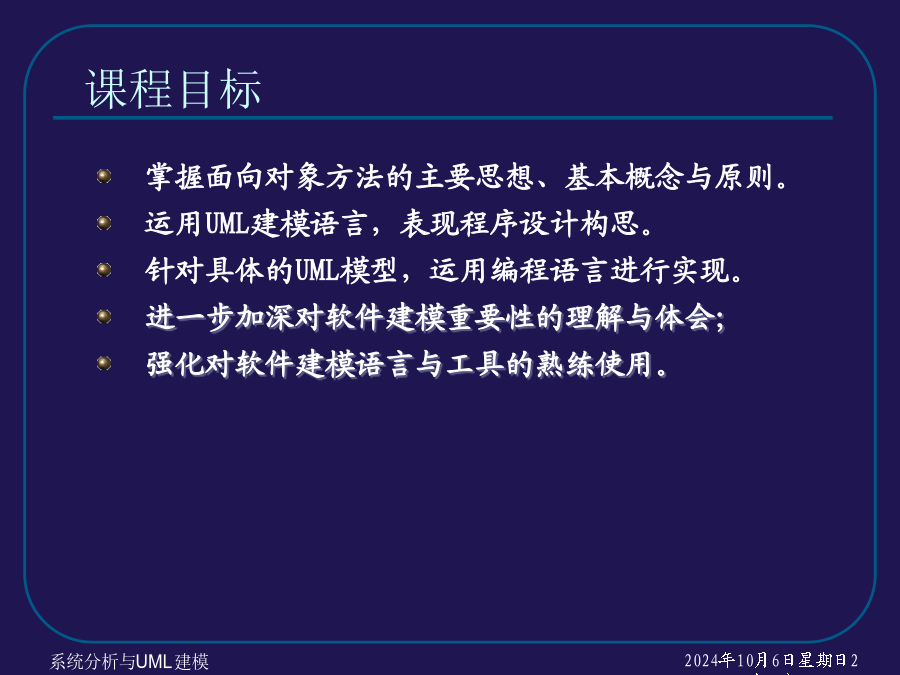 课程目标

掌握面向对象方法的主要思想、基本概念与原则。

运用UML建模语言，表现程序设计构思。

针对具体的UML模型，运用编程语言进行实现。

进一步加深对软件建模重要性的理解与体会;

强化对软件建模语言与工具的熟练使用。

系统分析与UML建模

2024年10月6日星期日2